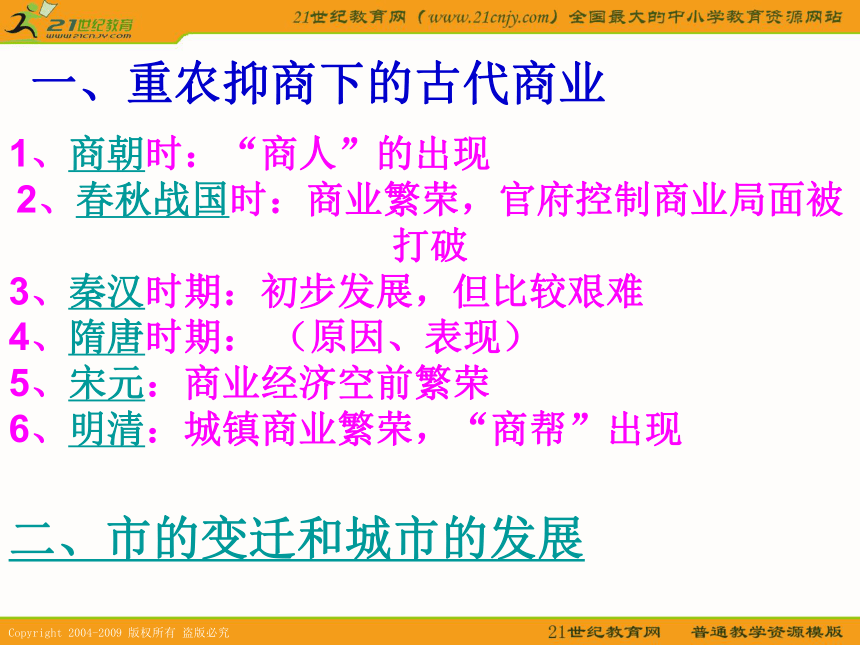 21世纪教育
www.21cnjy.com

21世纪教育网（www.21cnjy.com）全国最大的中小学教育资源网站

一、重农抑商下的古代商业

1、商朝时：“商人”的出现
2、春秋战国时：商业繁荣，官府控制商业局面被打破
3、秦汉时期：初步发展，但比较艰难
4、隋唐时期：（原因、表现）
5、宋元：商业经济空前繁荣
6、明清：城镇商业繁荣，“商帮”出现

二、市的变迁和城市的发展

Copyright 2004-2009 版权所有 盗版必究

21世纪教育网 普通教学资源模版